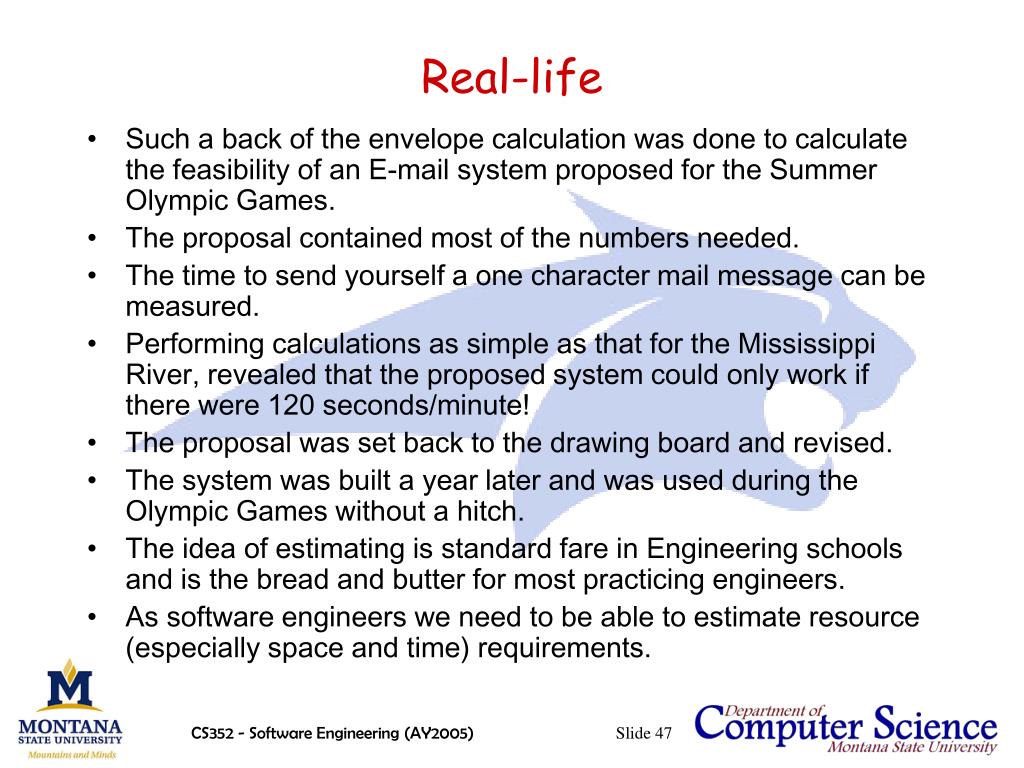 Real-life

• Such a back of the envelope calculation was done to calculate the feasibility of an E-mail system proposed for the Summer Olympic Games.
• The proposal contained most of the numbers needed.
• The time to send yourself a one character mail message can be measured.
• Performing calculations as simple as that for the Mississippi River, revealed that the proposed system could only work if there were 120 seconds/minute!
• The proposal was set back to the drawing board and revised.
• The system was built a year later and was used during the Olympic Games without a hitch.
• The idea of estimating is standard fare in Engineering schools and is the bread and butter for most practicing engineers.
• As software engineers we need to be able to estimate resource (especially space and time) requirements.

M
MONTANA
STATE UNIVERSITY
Mountains and Minds

CS352 - Software Engineering (AY2005)

Slide 47

Department of
Computer Science
Montana State University